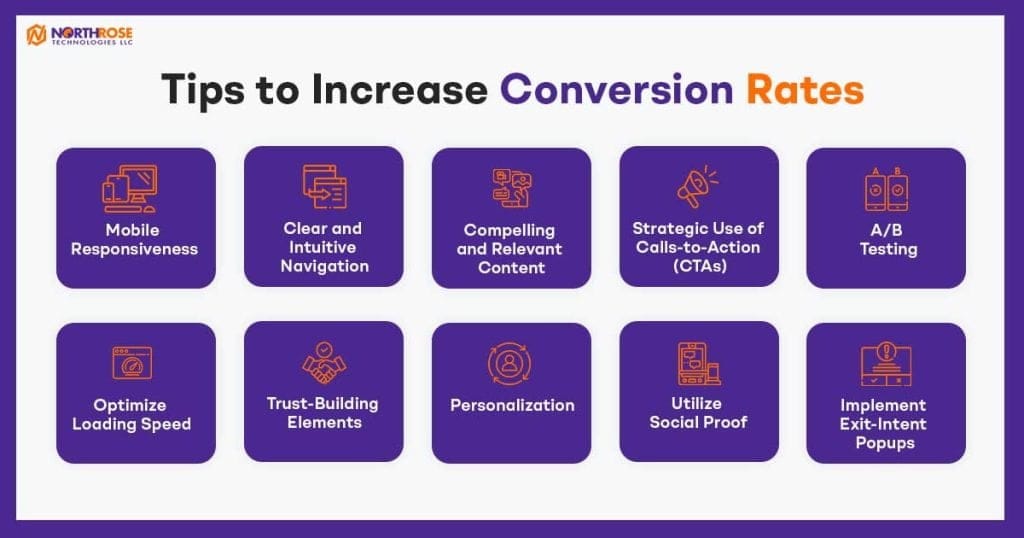 NORTHROSE
TECHNOLOGIES LLC

Tips to Increase Conversion Rates

Mobile Responsiveness

Clear and Intuitive Navigation

Compelling and Relevant Content

Strategic Use of Calls-to-Action (CTAs)

A B

A/B Testing

Optimize Loading Speed

Trust-Building Elements

Personalization

Utilize Social Proof

Implement Exit-Intent Popups